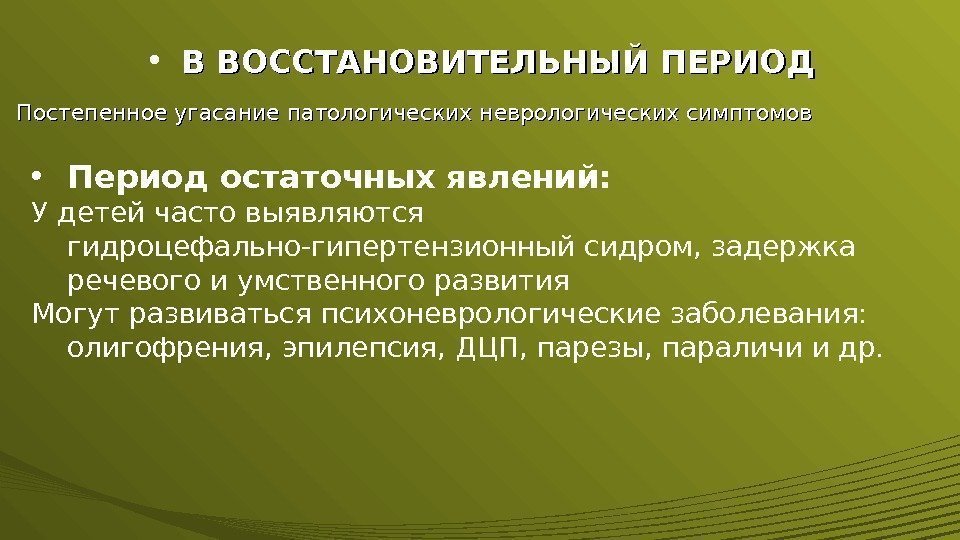 • В ВОССТАНОВИТЕЛЬНЫЙ ПЕРИОД

Постепенное угасание патологических неврологических симптомов

• Период остаточных явлений:

У детей часто выявляются гидроцефально-гипертензионный сидром, задержка речевого и умственного развития

Могут развиваться психоневрологические заболевания: олигофрения, эпилепсия, ДЦП, парезы, параличи и др.